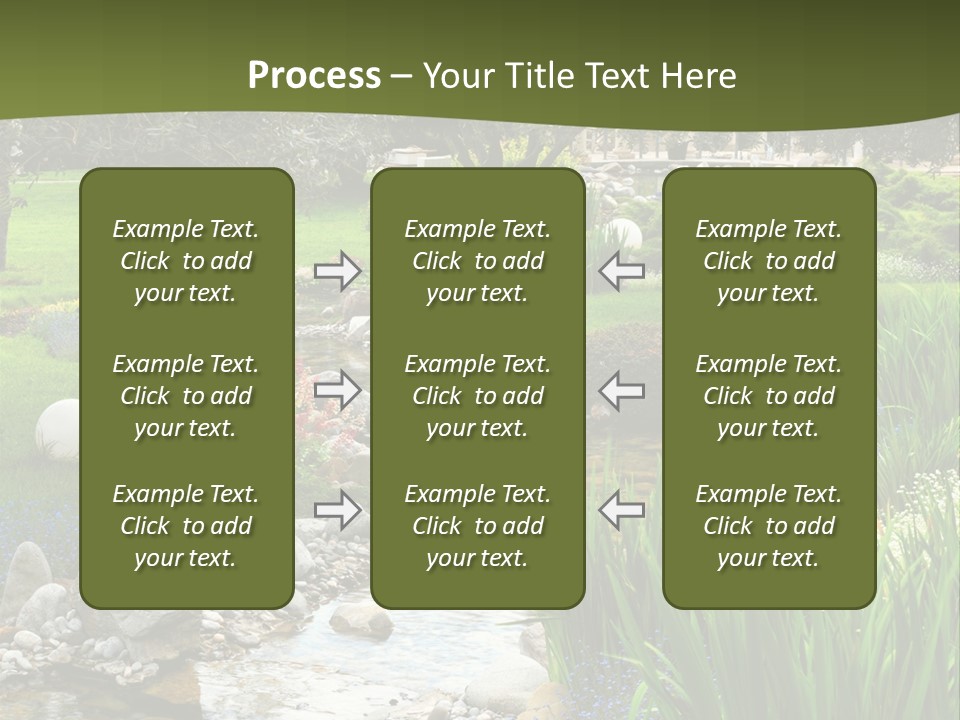 Process – Your Title Text Here

Example Text. Click to add your text.

Example Text. Click to add your text.

Example Text. Click to add your text.

Example Text. Click to add your text.

Example Text. Click to add your text.

Example Text. Click to add your text.

Example Text. Click to add your text.

Example Text. Click to add your text.

Example Text. Click to add your text.